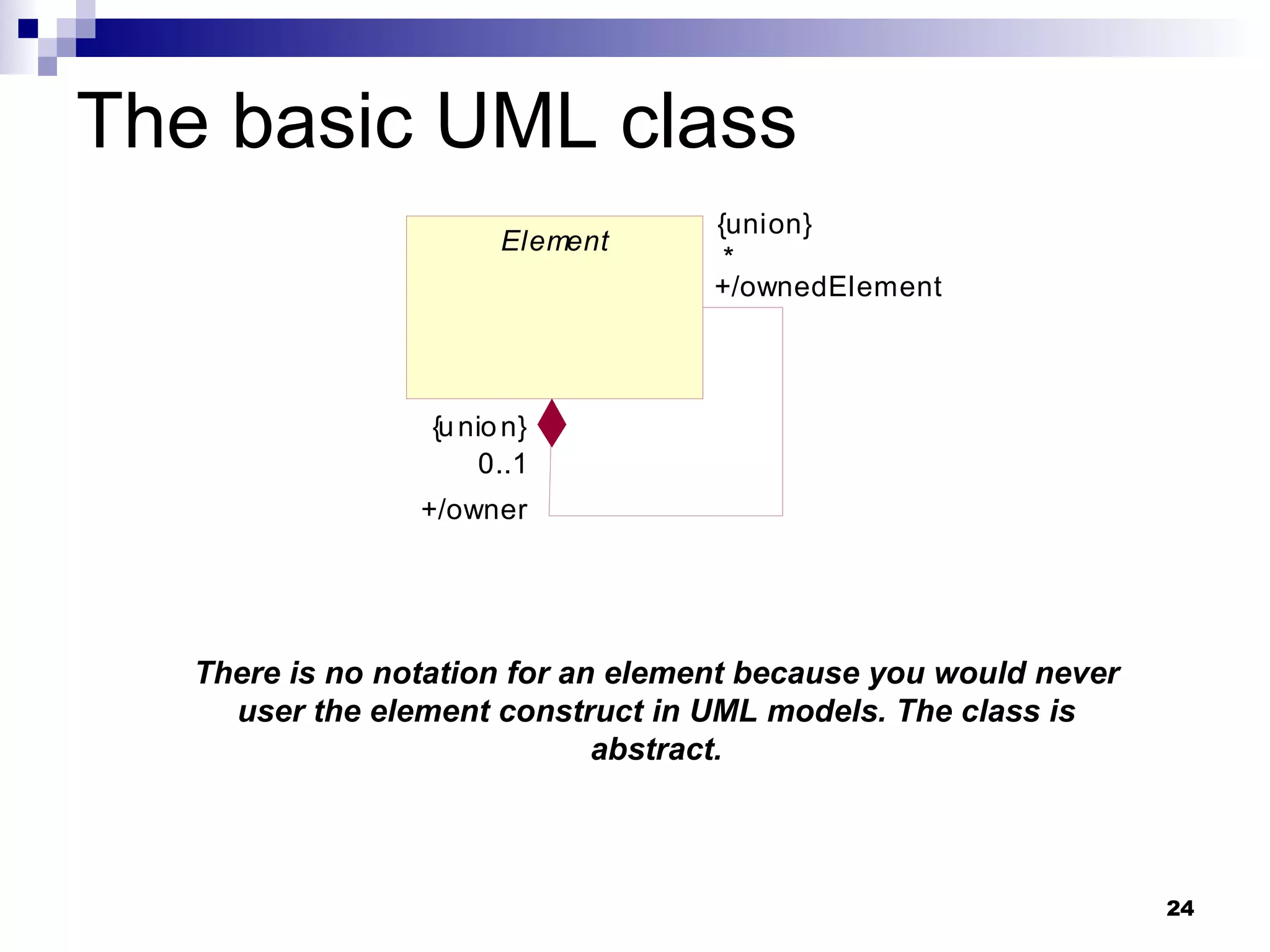 The basic UML class

Element

{union}
*
+/ownedElement

{union}
0..1
+/owner

There is no notation for an element because you would never user the element construct in UML models. The class is abstract.

24